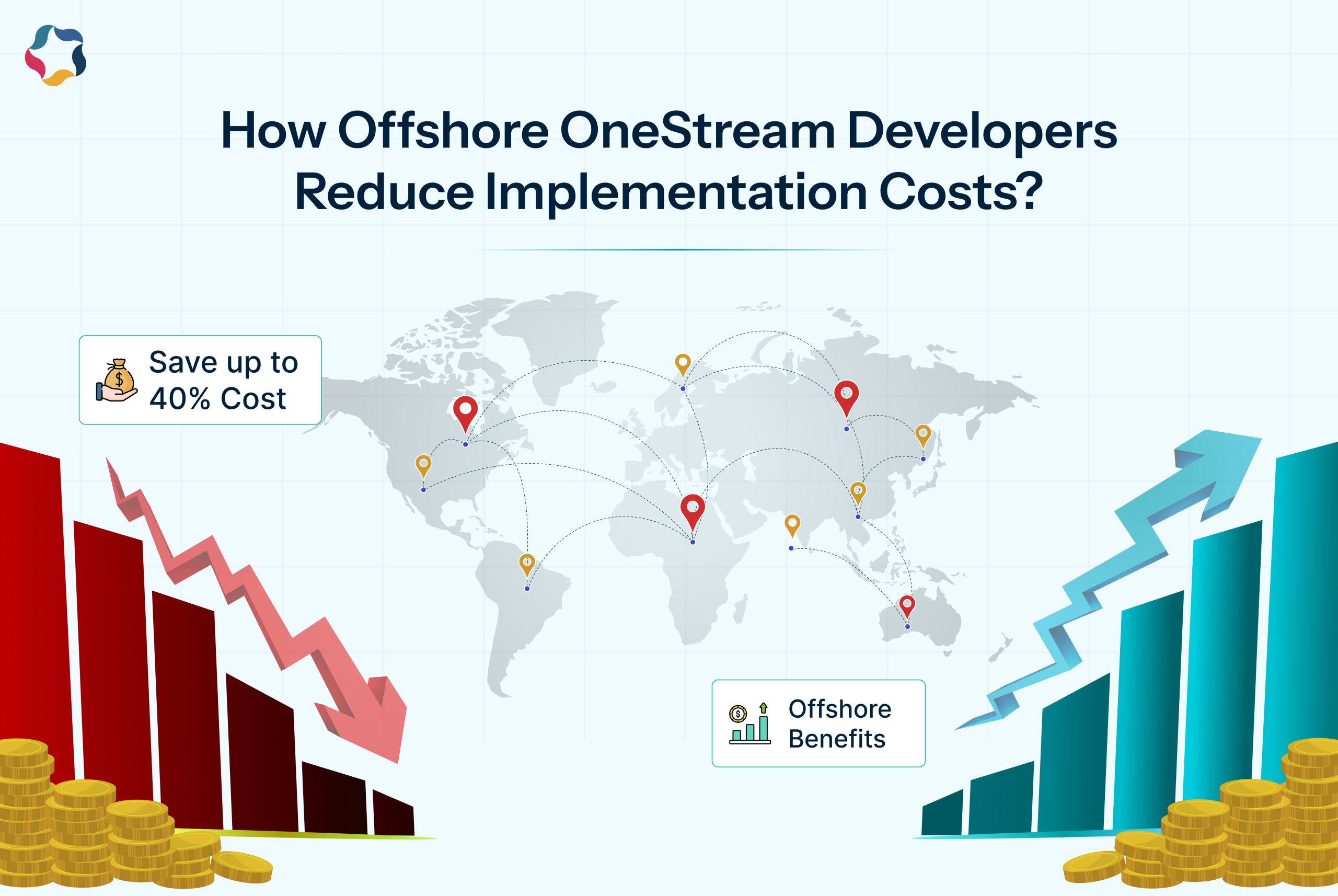 How Offshore OneStream Developers Reduce Implementation Costs?

Save up to 40% Cost

Offshore Benefits